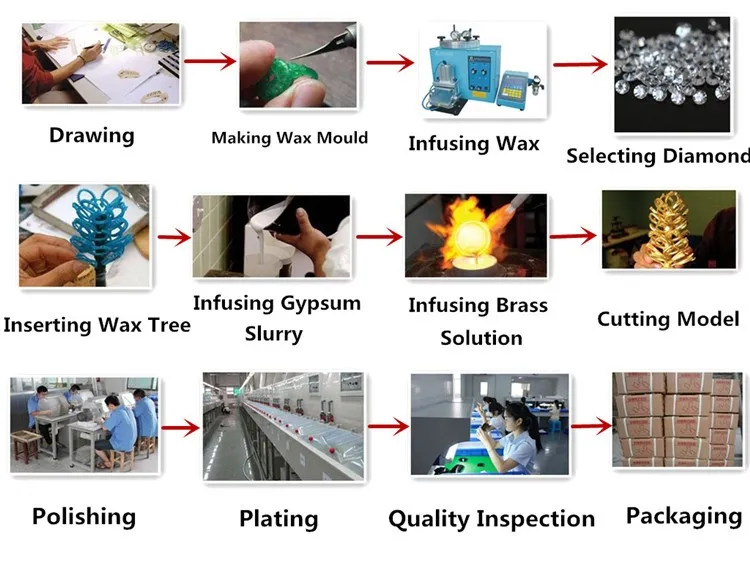 Drawing

Making Wax Mould

Infusing Wax

Selecting Diamond

Inserting Wax Tree

Infusing Gypsum Slurry

Infusing Brass Solution

Cutting Model

Polishing

Plating

Quality Inspection

Packaging